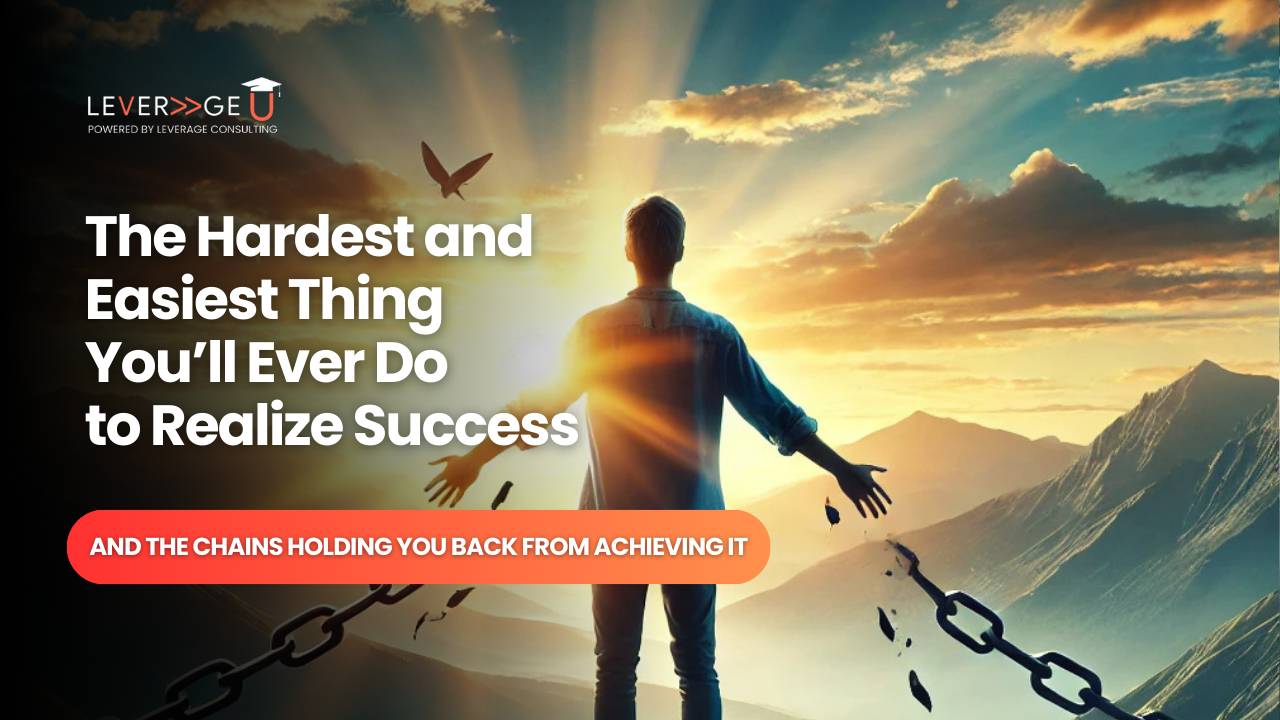 LEVER>>GE U
POWERED BY LEVERAGE CONSULTING

The Hardest and Easiest Thing You'll Ever Do to Realize Success

AND THE CHAINS HOLDING YOU BACK FROM ACHIEVING IT